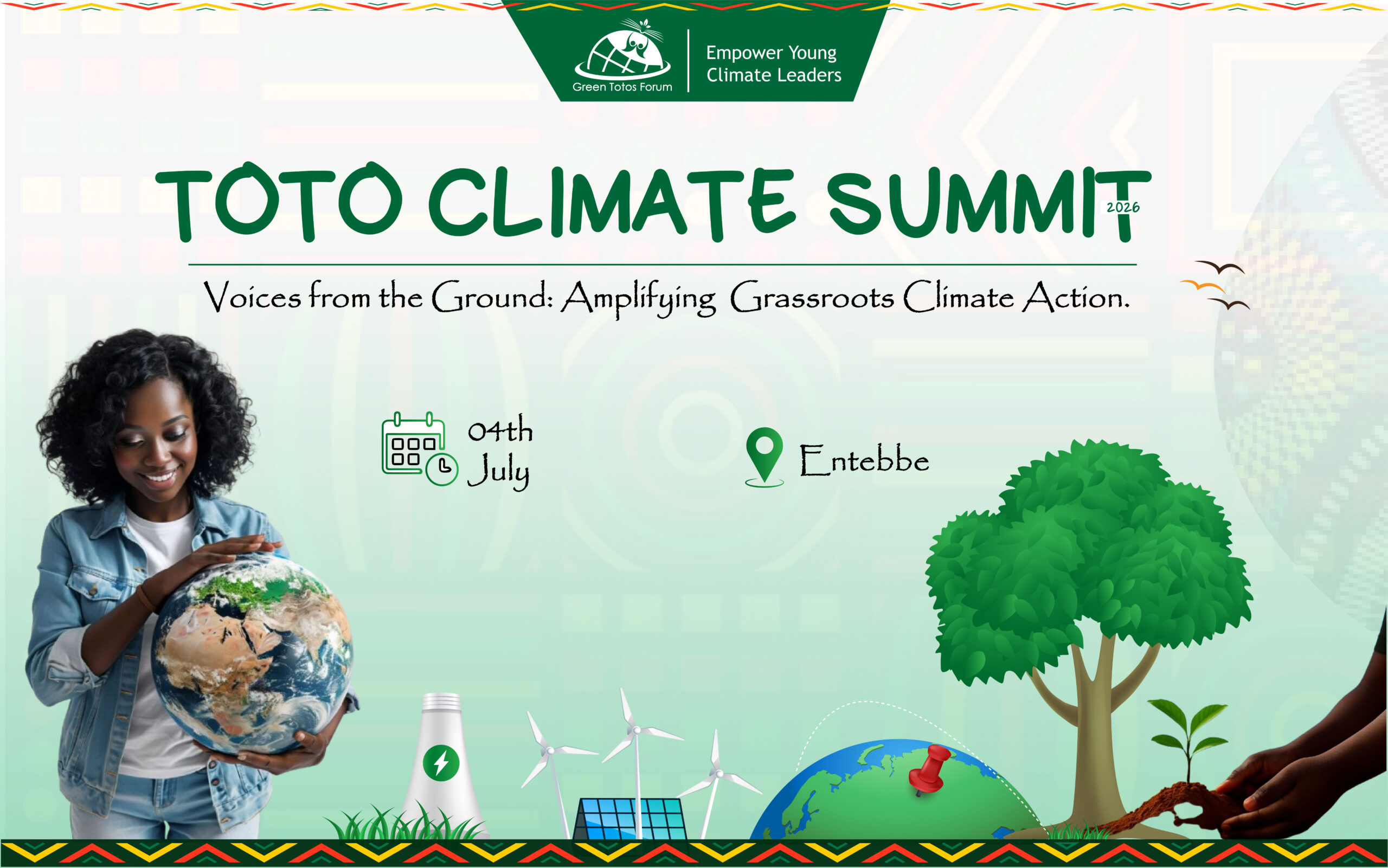 Green Totos Forum

Empower Young Climate Leaders

TOTO CLIMATE SUMMIT 2026

Voices from the Ground: Amplifying Grassroots Climate Action.

04th July

Entebbe